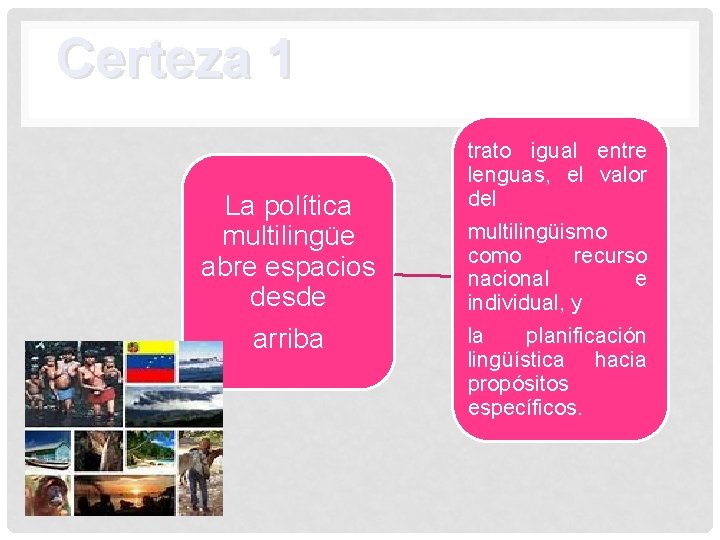 Certeza 1

La política multilingüe abre espacios desde

arriba

trato igual entre lenguas, el valor del

multilingüismo como recurso nacional e individual, y

la planificación lingüística hacia propósitos específicos.